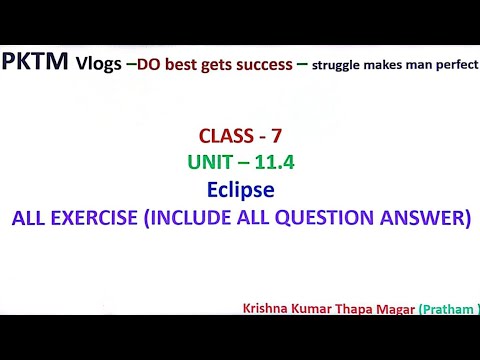 PKTM Vlogs –DO best gets success – struggle makes man perfect

CLASS - 7

UNIT – 11.4

Eclipse

ALL EXERCISE (INCLUDE ALL QUESTION ANSWER)

Krishna Kumar Thapa Magar (Pratham )